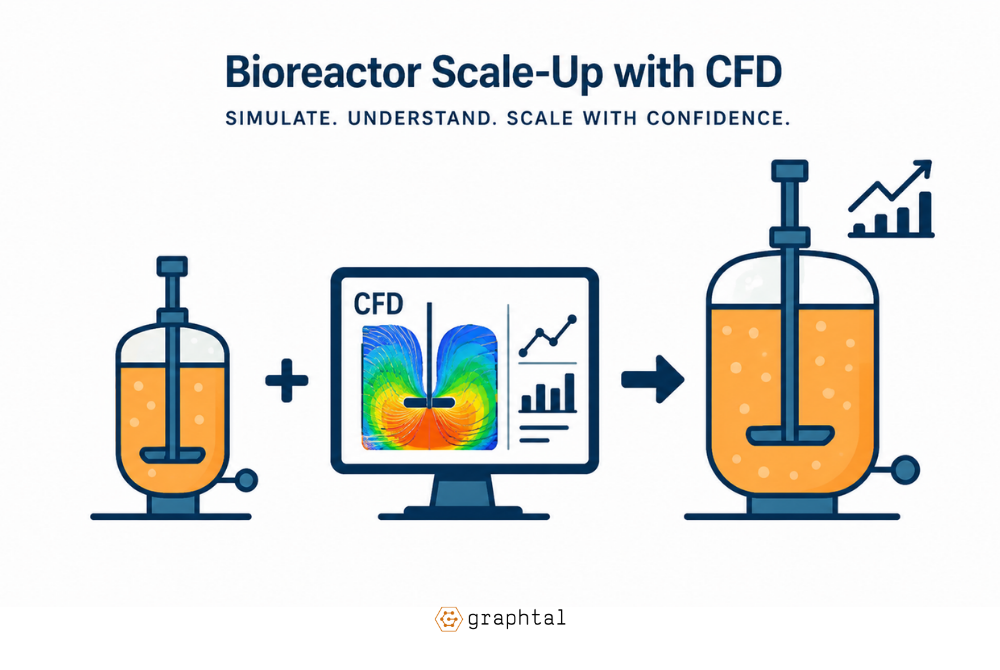 Bioreactor Scale-Up with CFD

SIMULATE. UNDERSTAND. SCALE WITH CONFIDENCE.

CFD

graphtal